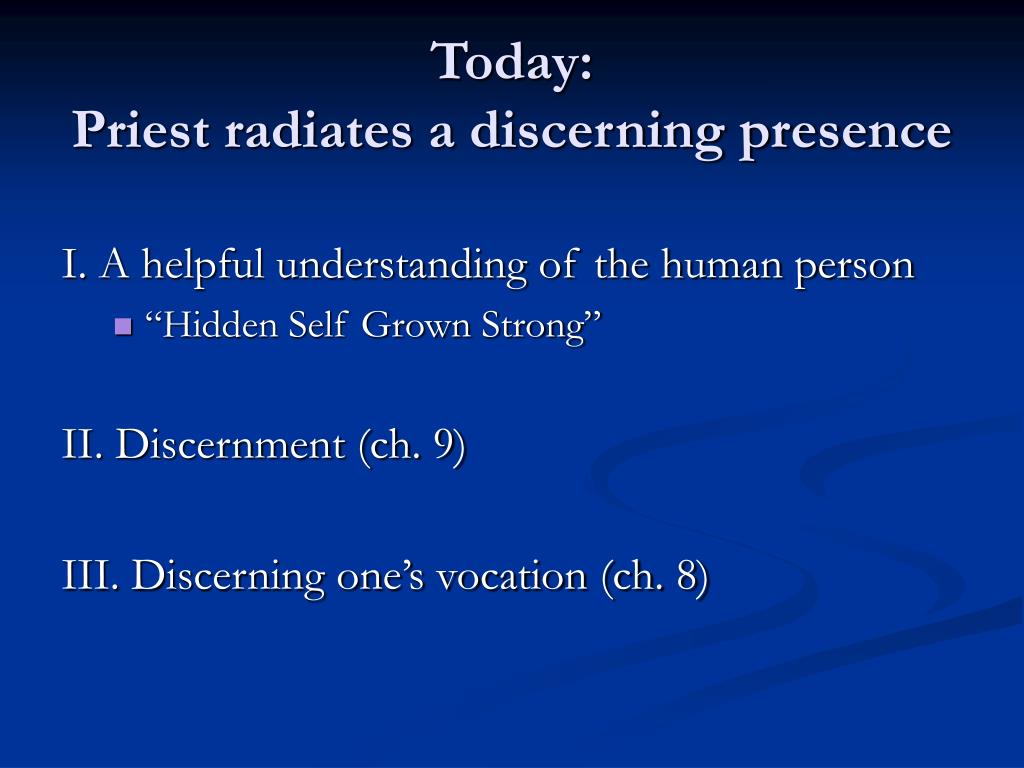 Today:
Priest radiates a discerning presence

I. A helpful understanding of the human person

“Hidden Self Grown Strong”

II. Discernment (ch. 9)

III. Discerning one’s vocation (ch. 8)